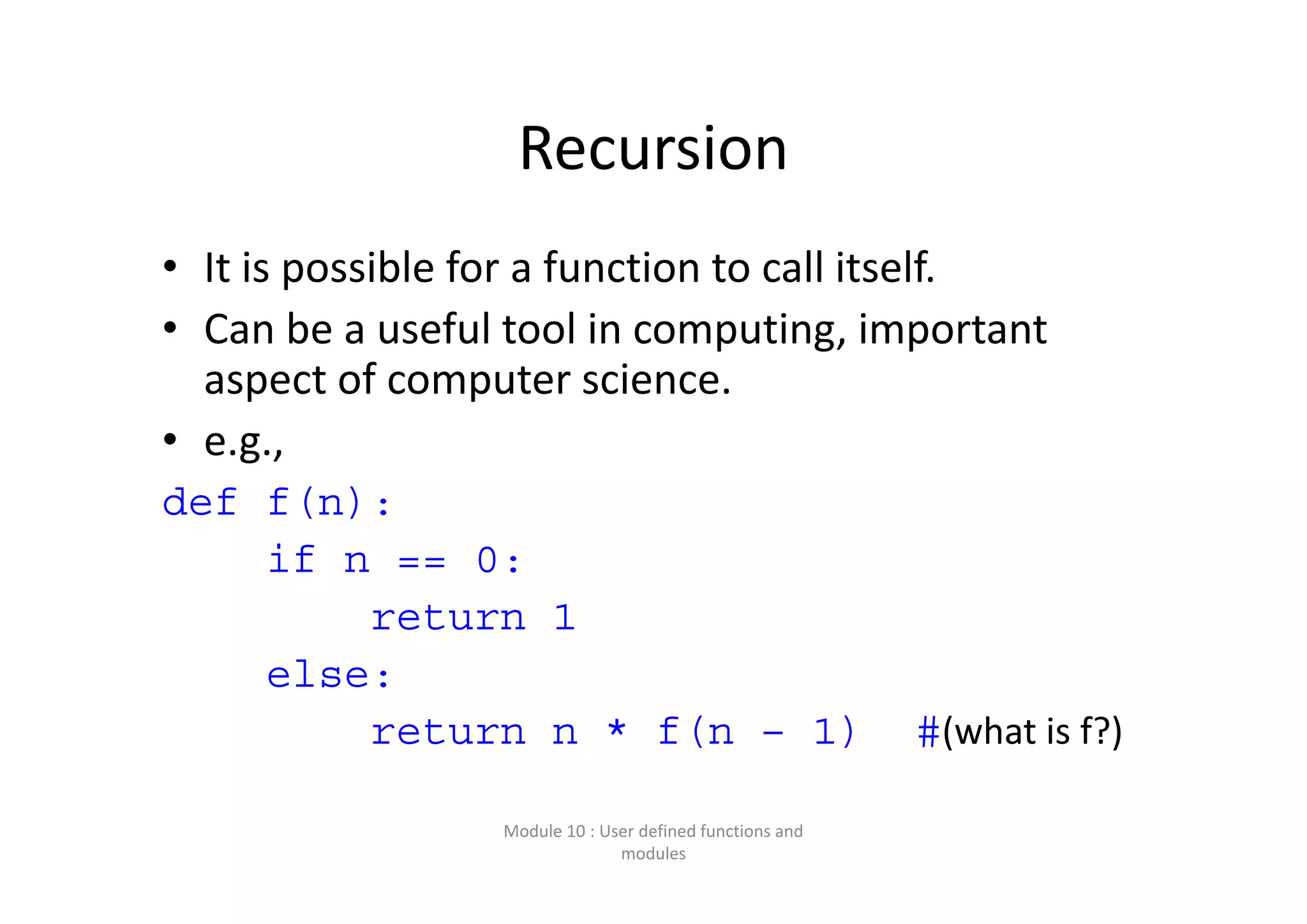 Recursion

• It is possible for a function to call itself.
• Can be a useful tool in computing, important aspect of computer science.
• e.g.,

def f(n):
    if n == 0:
        return 1
    else:
        return n * f(n - 1)    #(what is f?)

Module 10 : User defined functions and modules